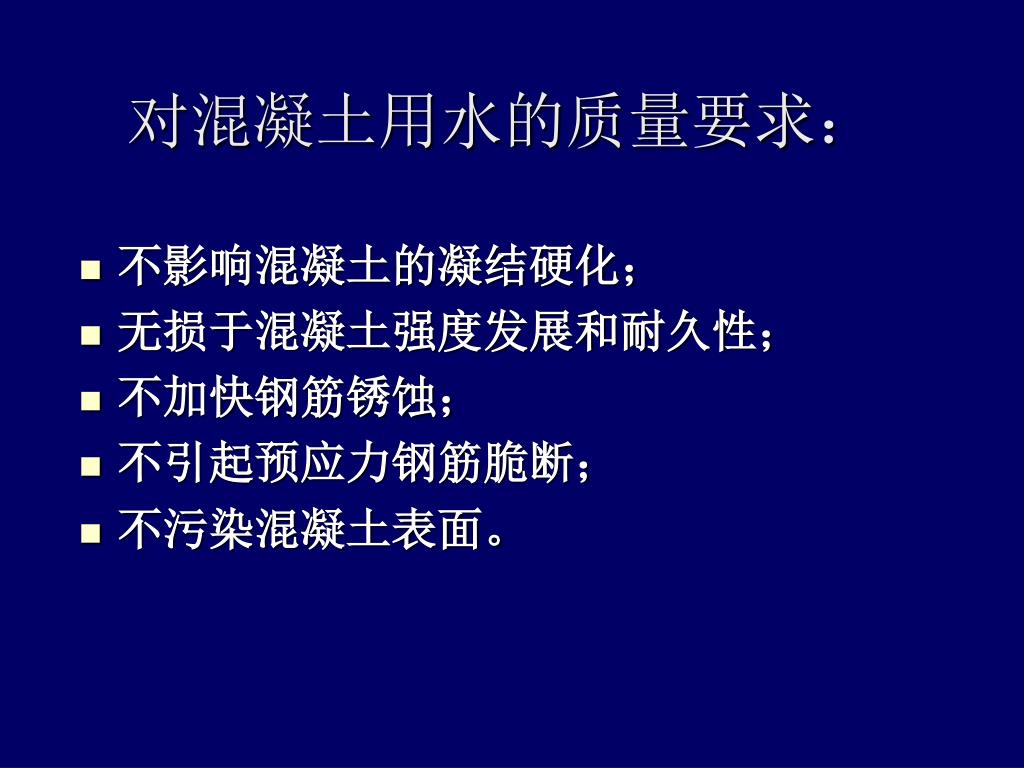 对混凝土用水的质量要求：

- 不影响混凝土的凝结硬化；
- 无损于混凝土强度发展和耐久性；
- 不加快钢筋锈蚀；
- 不引起预应力钢筋脆断；
- 不污染混凝土表面。